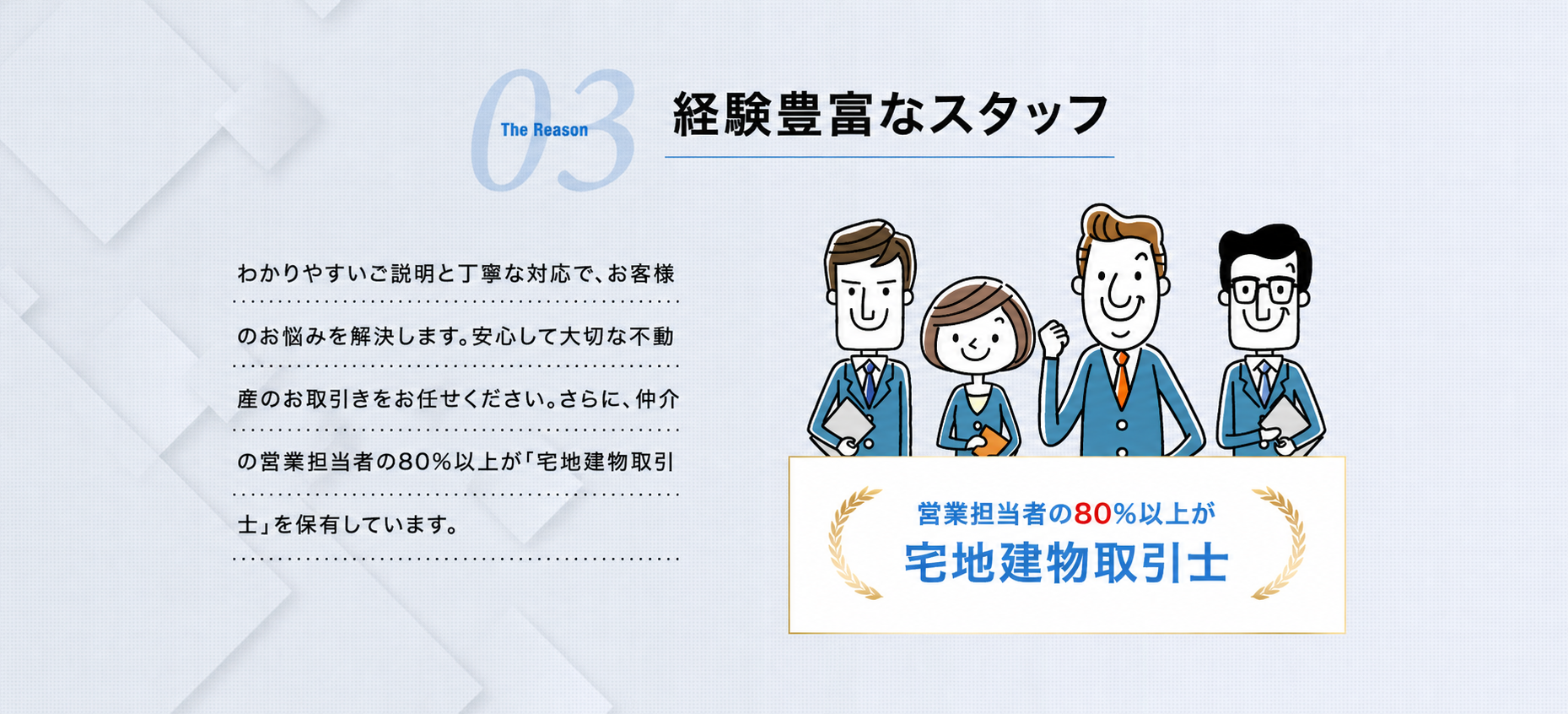 03
The Reason

経験豊富なスタッフ

わかりやすいご説明と丁寧な対応で、お客様のお悩みを解決します。安心して大切な不動産のお取引きをお任せください。さらに、仲介の営業担当者の80%以上が「宅地建物取引士」を保有しています。

営業担当者の80%以上が
宅地建物取引士